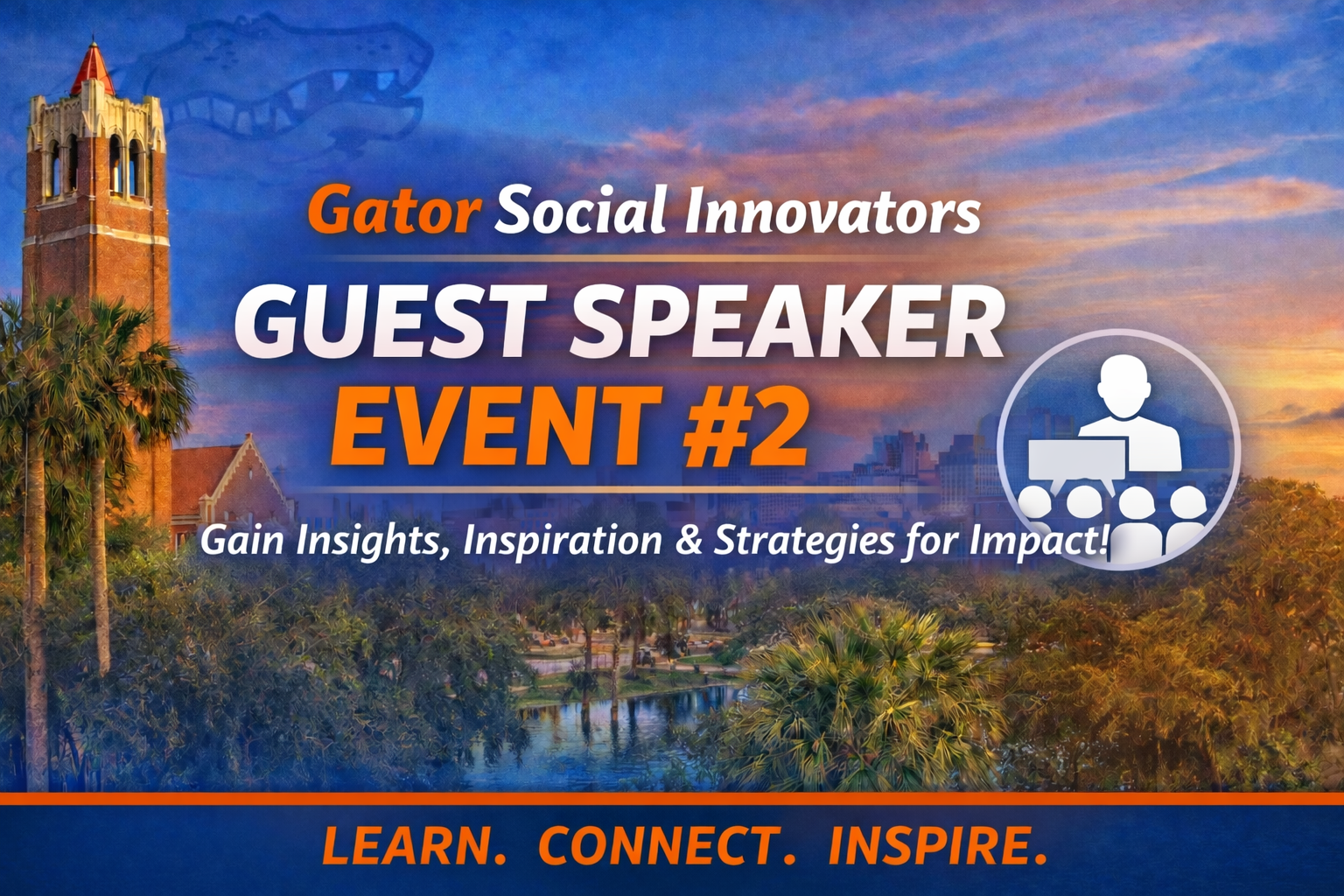 Gator Social Innovators

GUEST SPEAKER
EVENT #2

Gain Insights, Inspiration & Strategies for Impact!

LEARN. CONNECT. INSPIRE.